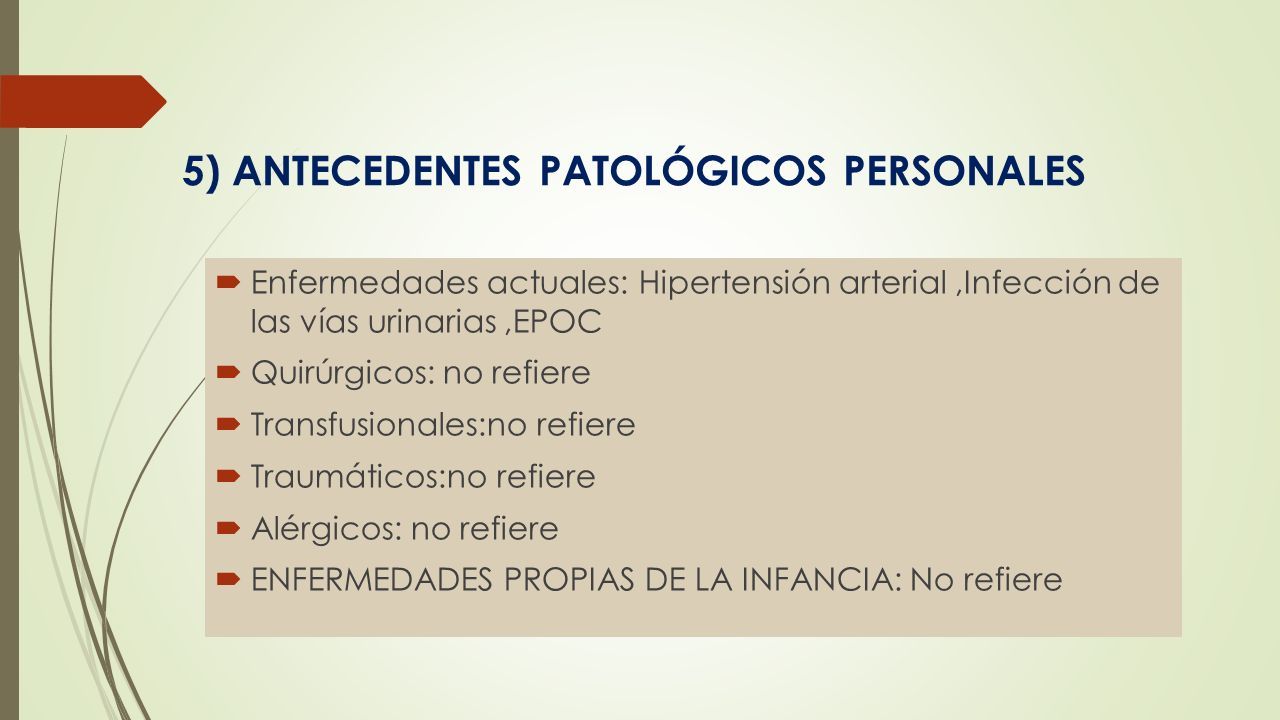 5) ANTECEDENTES PATOLÓGICOS PERSONALES

Enfermedades actuales: Hipertensión arterial ,Infección de las vías urinarias ,EPOC

Quirúrgicos: no refiere

Transfusionales:no refiere

Traumáticos:no refiere

Alérgicos: no refiere

ENFERMEDADES PROPIAS DE LA INFANCIA: No refiere